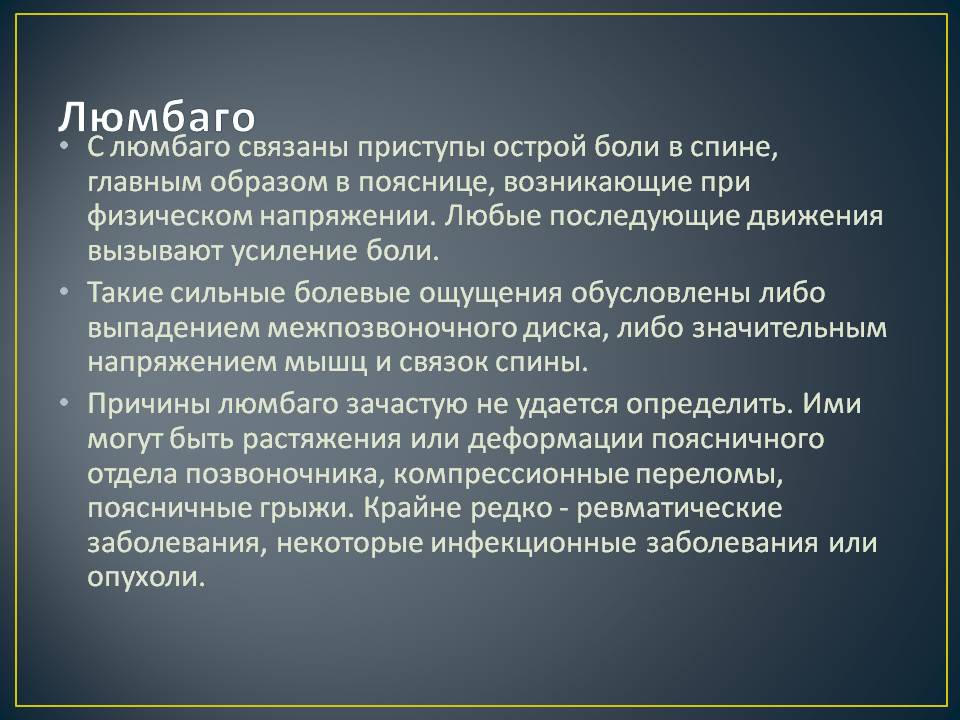 Люмбаго

• С люмбаго связаны приступы острой боли в спине, главным образом в пояснице, возникающие при физическом напряжении. Любые последующие движения вызывают усиление боли.

• Такие сильные болевые ощущения обусловлены либо выпадением межпозвоночного диска, либо значительным напряжением мышц и связок спины.

• Причины люмбаго зачастую не удается определить. Ими могут быть растяжения или деформации поясничного отдела позвоночника, компрессионные переломы, поясничные грыжи. Крайне редко - ревматические заболевания, некоторые инфекционные заболевания или опухоли.